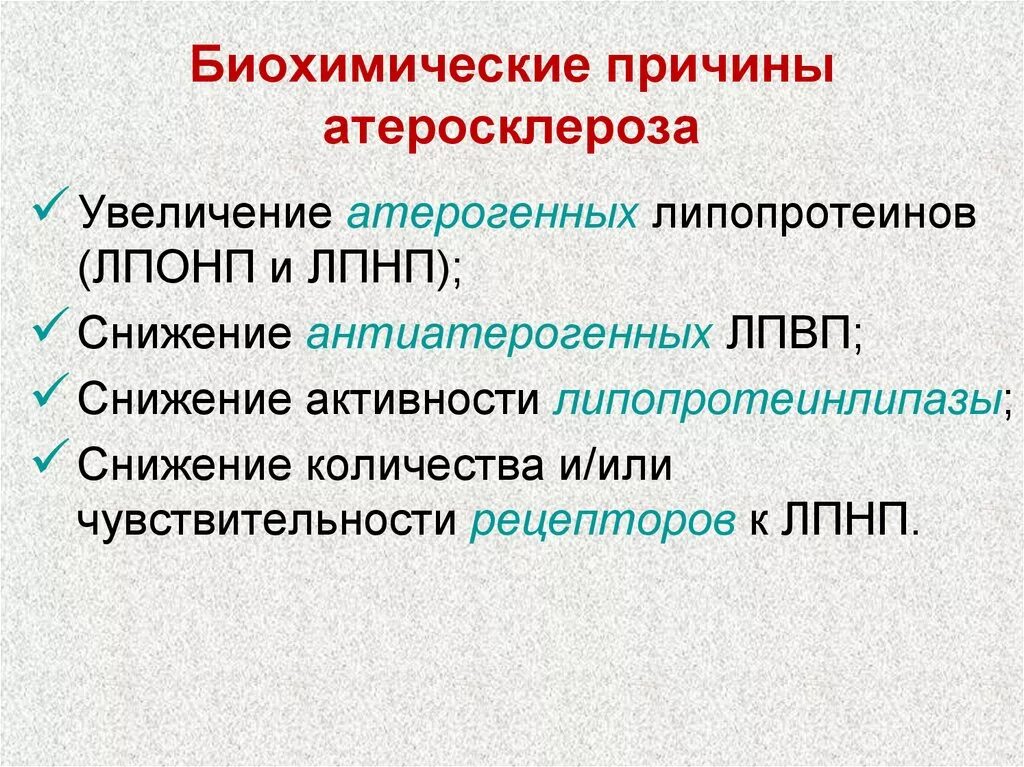 Биохимические причины атеросклероза

✓ Увеличение атерогенных липопротеинов (ЛПОНП и ЛПНП);
✓ Снижение антиатерогенных ЛПВП;
✓ Снижение активности липопротеинлипазы;
✓ Снижение количества и/или чувствительности рецепторов к ЛПНП.